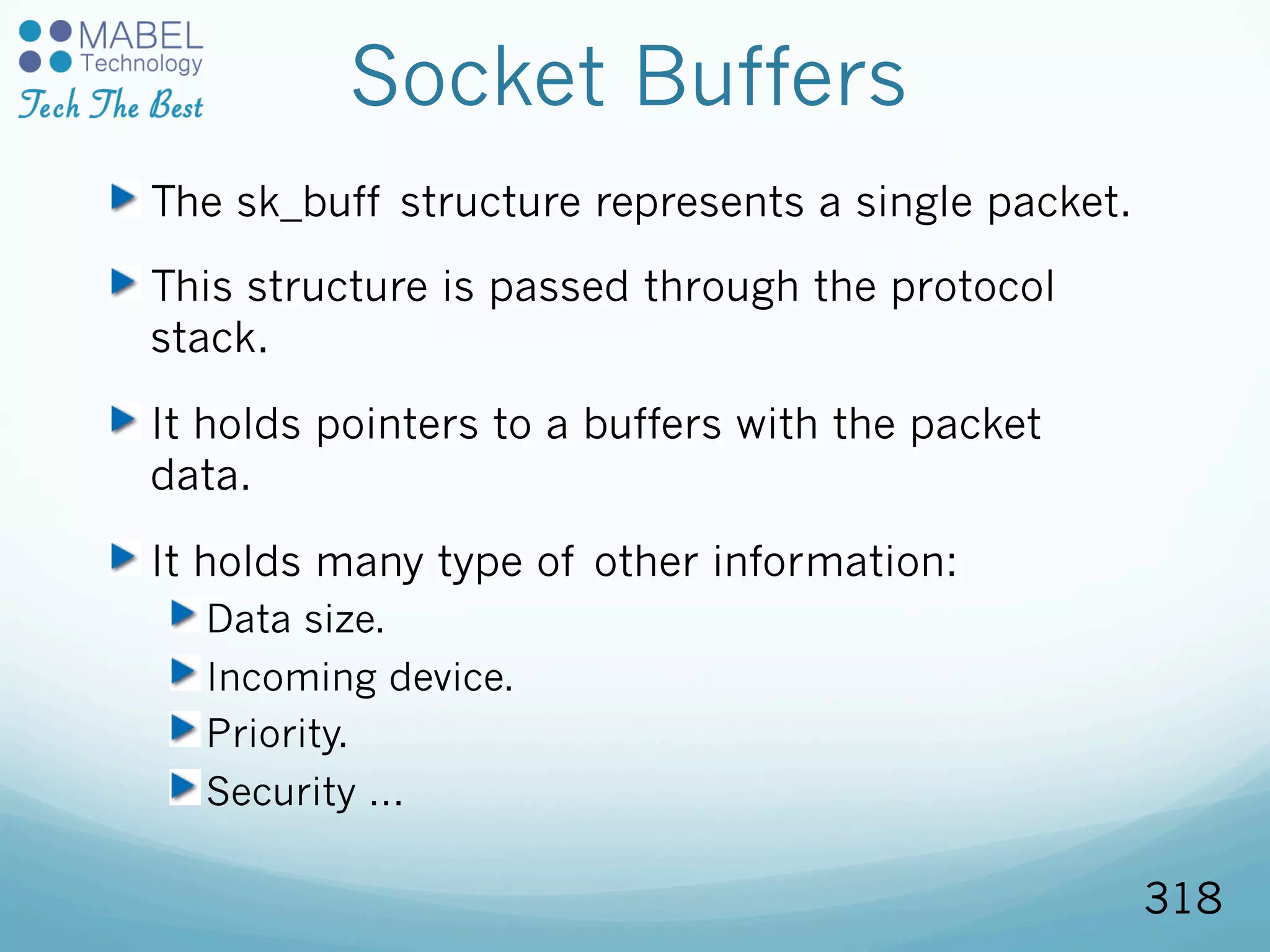 MABEL Technology
Tech The Best

Socket Buffers

The sk_buff structure represents a single packet.

This structure is passed through the protocol stack.

It holds pointers to a buffers with the packet data.

It holds many type of other information:

Data size.

Incoming device.

Priority.

Security ...

318